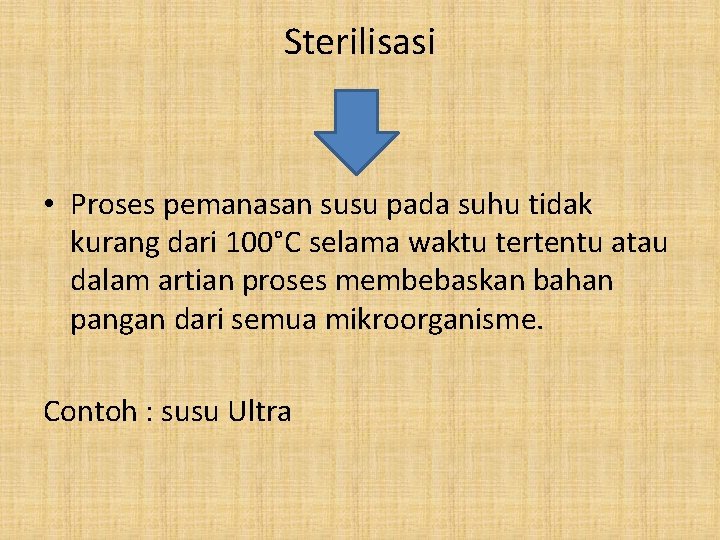 Sterilisasi

• Proses pemanasan susu pada suhu tidak kurang dari 100°C selama waktu tertentu atau dalam artian proses membebaskan bahan pangan dari semua mikroorganisme.

Contoh : susu Ultra